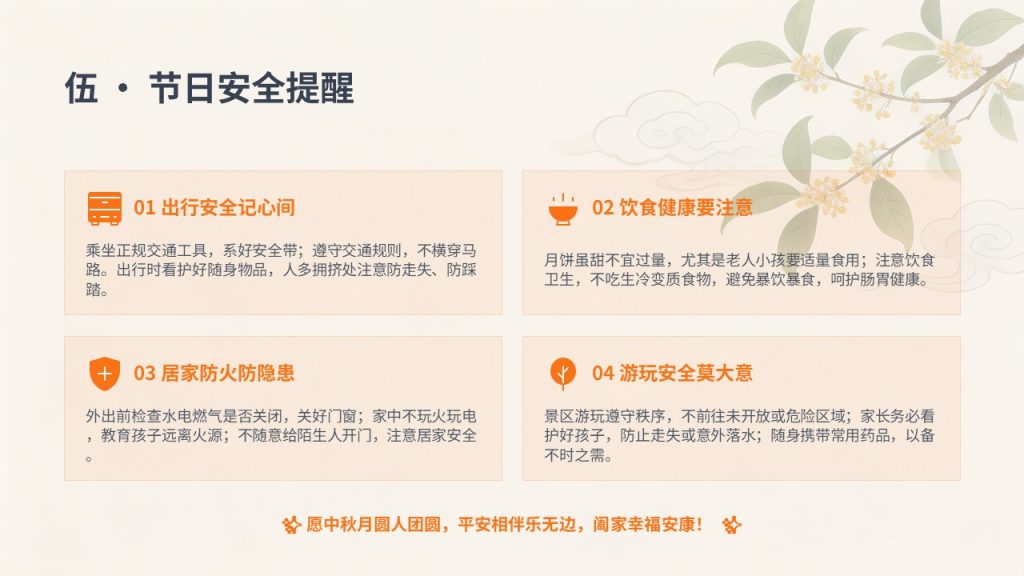 伍 · 节日安全提醒

01 出行安全记心间

乘坐正规交通工具，系好安全带；遵守交通规则，不横穿马路。出行时看护好随身物品，人多拥挤处注意防走失、防踩踏。

02 饮食健康要注意

月饼虽甜不宜过量，尤其是老人小孩要适量食用；注意饮食卫生，不吃生冷变质食物，避免暴饮暴食，呵护肠胃健康。

03 居家防火防隐患

外出前检查水电燃气是否关闭，关好门窗；家中不玩火玩电，教育孩子远离火源；不随意给陌生人开门，注意居家安全。

04 游玩安全莫大意

景区游玩遵守秩序，不前往未开放或危险区域；家长务必看护好孩子，防止走失或意外落水；随身携带常用药品，以备不时之需。

愿中秋月圆人团圆，平安相伴乐无边，阖家幸福安康！